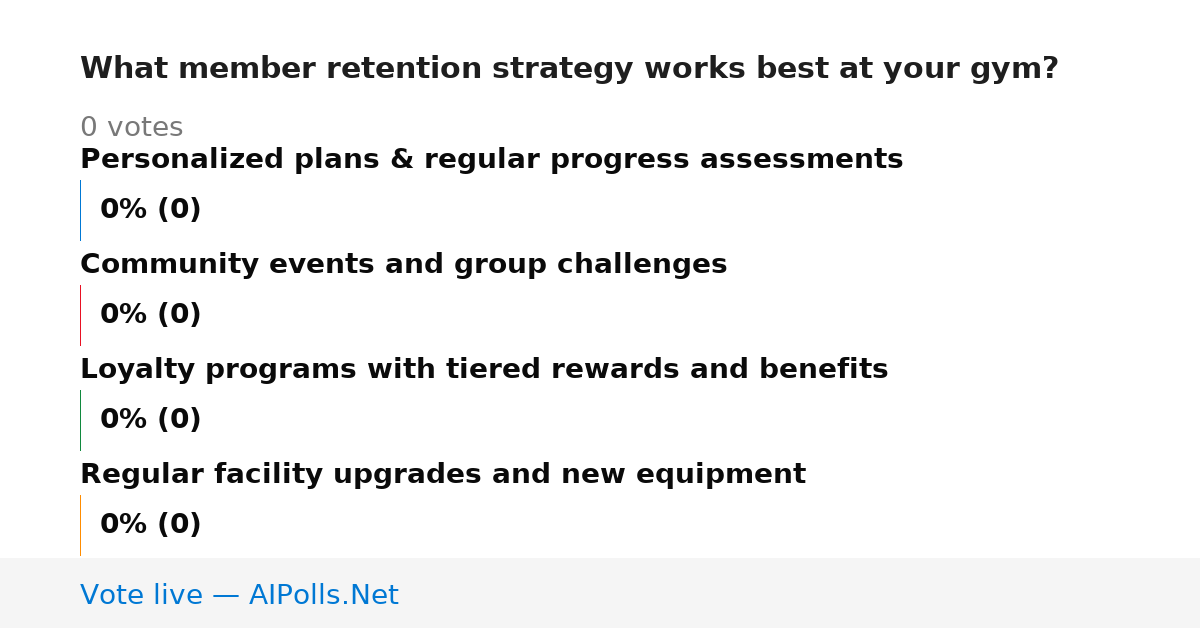 What member retention strategy works best at your gym?

0 votes

Personalized plans & regular progress assessments

0% (0)

Community events and group challenges

0% (0)

Loyalty programs with tiered rewards and benefits

0% (0)

Regular facility upgrades and new equipment

0% (0)

Vote live — AIPolls.Net